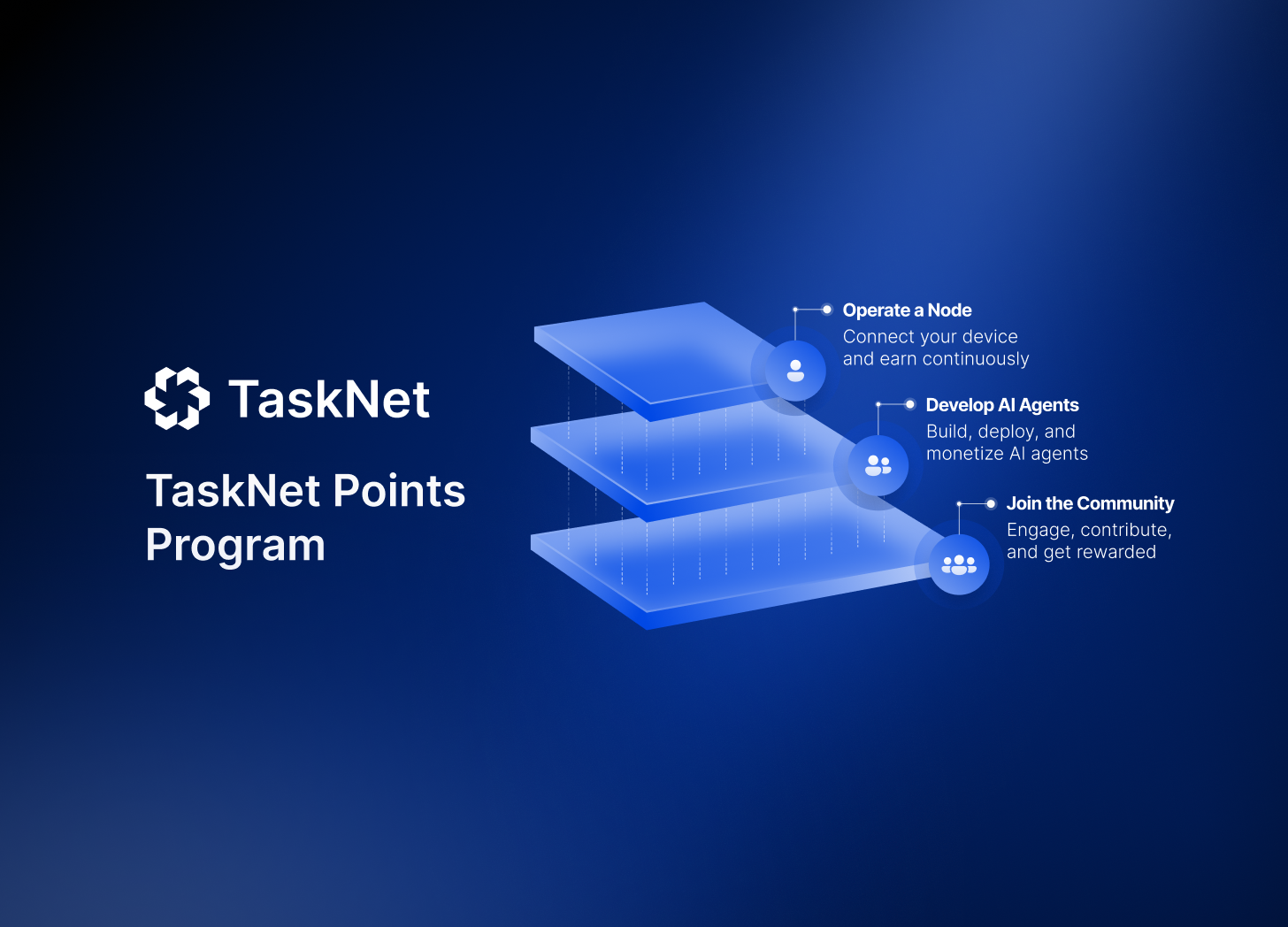 TaskNet

TaskNet Points Program

Operate a Node
Connect your device and earn continuously

Develop AI Agents
Build, deploy, and monetize AI agents

Join the Community
Engage, contribute, and get rewarded